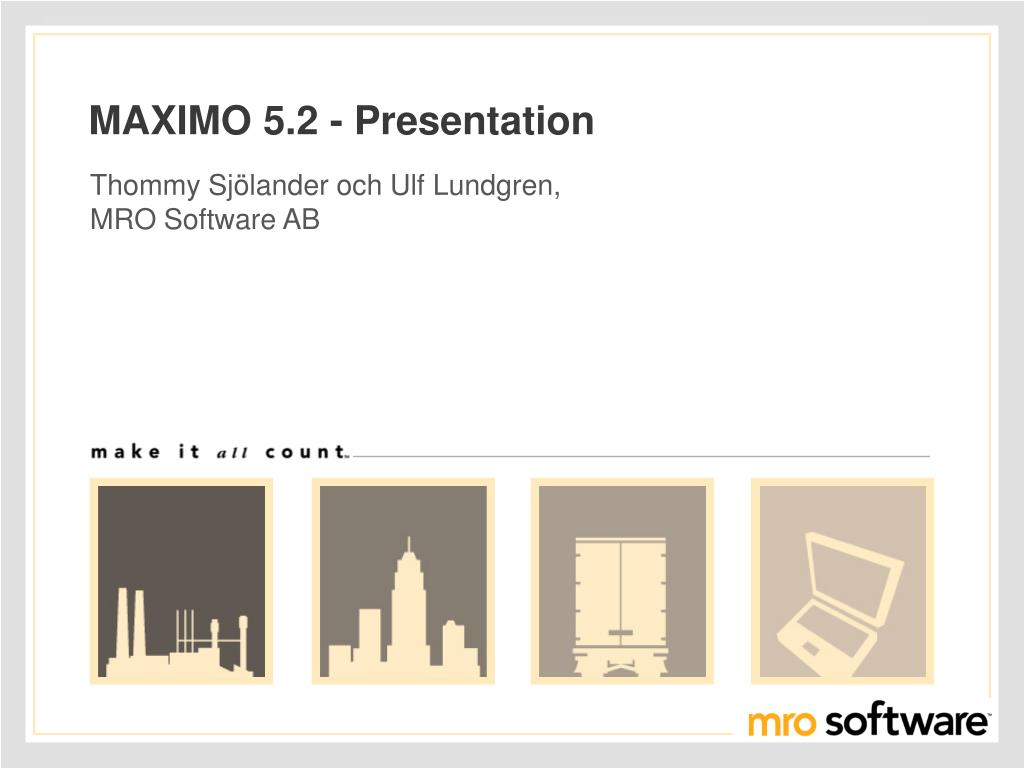 MAXIMO 5.2 - Presentation

Thommy Sjölander och Ulf Lundgren, MRO Software AB

make it all count™

mro software™